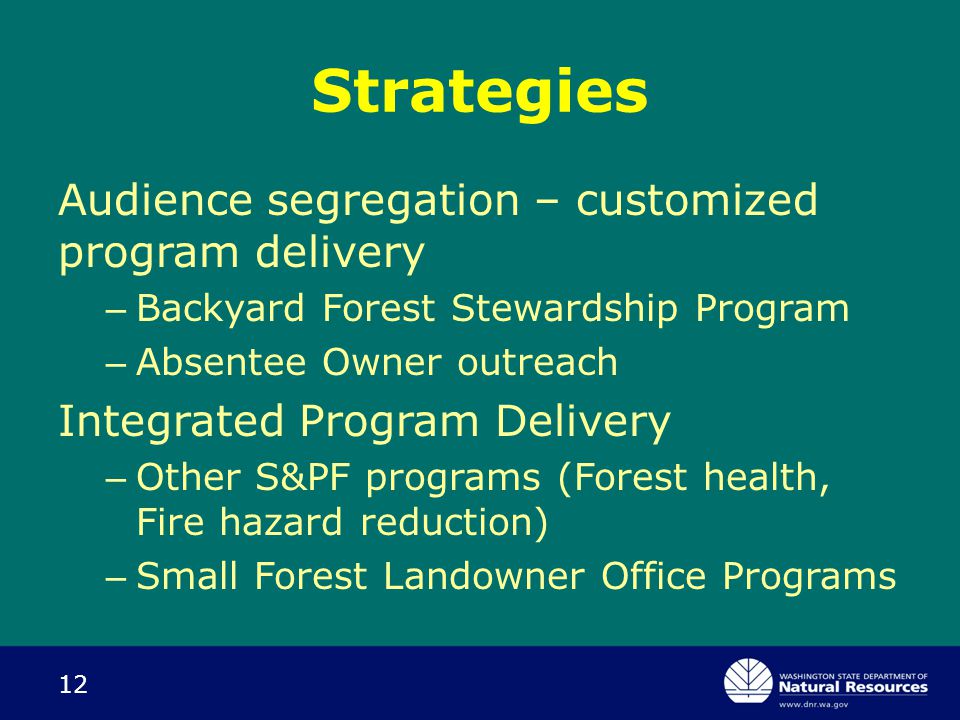 Strategies

Audience segregation – customized program delivery

– Backyard Forest Stewardship Program

– Absentee Owner outreach

Integrated Program Delivery

– Other S&PF programs (Forest health, Fire hazard reduction)

– Small Forest Landowner Office Programs

12

WASHINGTON STATE DEPARTMENT OF
Natural Resources
www.dnr.wa.gov